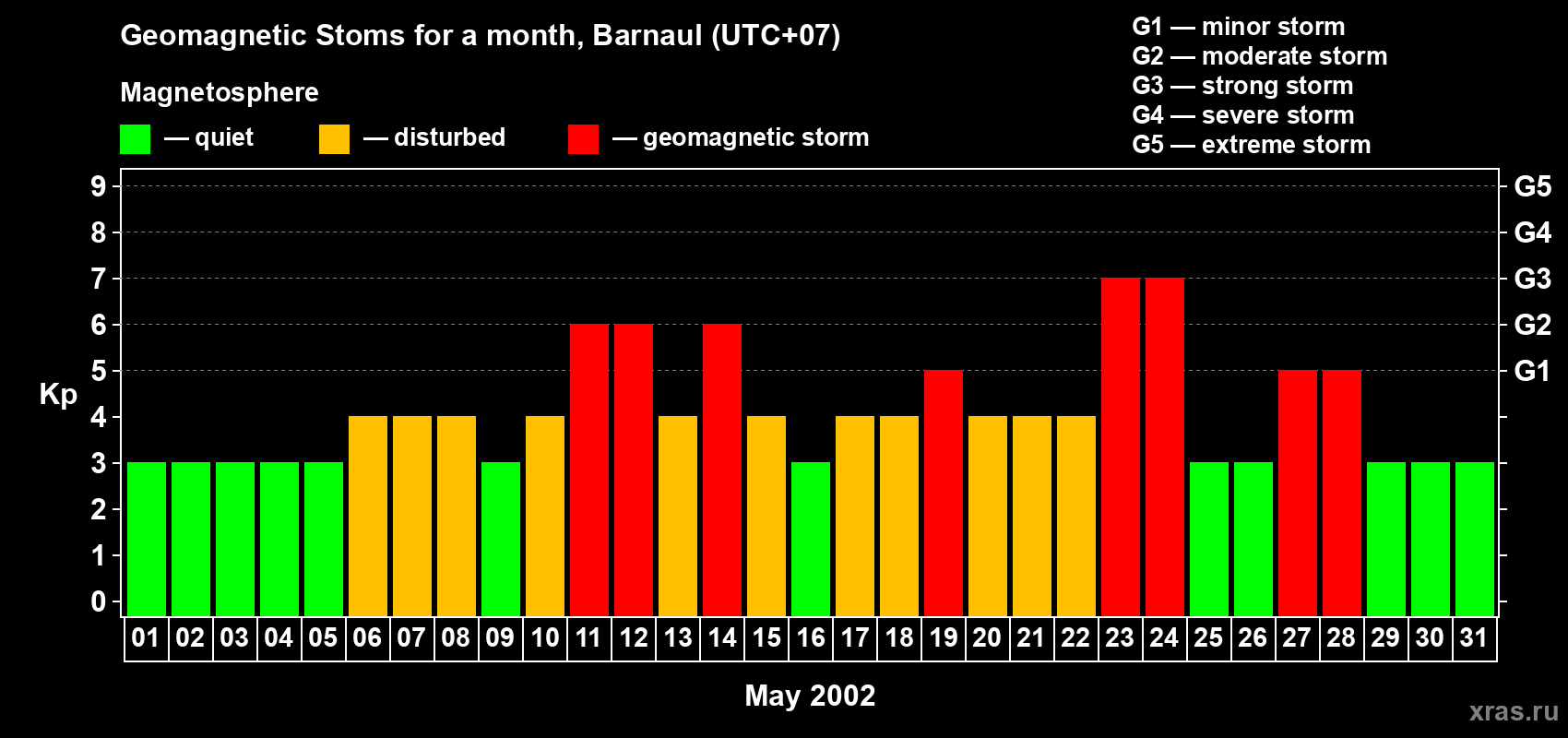 Geomagnetic Stoms for a month, Barnaul (UTC+07)

Magnetosphere

— quiet — disturbed — geomagnetic storm

G1 — minor storm
G2 — moderate storm
G3 — strong storm
G4 — severe storm
G5 — extreme storm

Kp

9
8
7
6
5
4
3
2
1
0

G5
G4
G3
G2
G1

01 02 03 04 05 06 07 08 09 10 11 12 13 14 15 16 17 18 19 20 21 22 23 24 25 26 27 28 29 30 31

May 2002

xras.ru